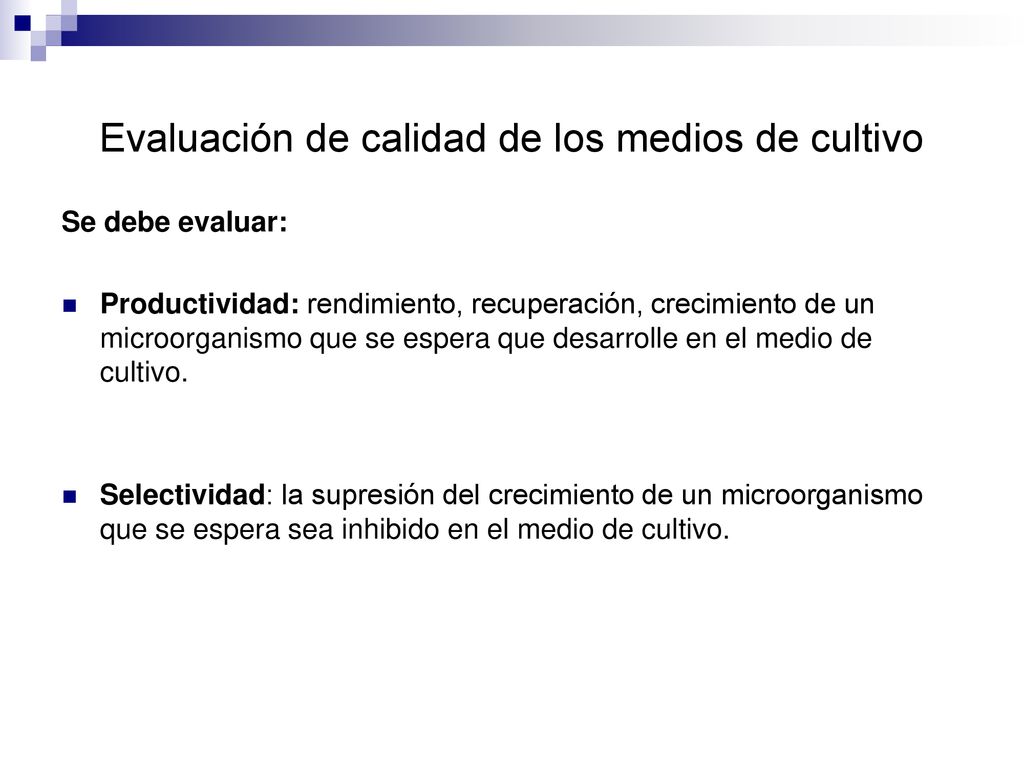 Evaluación de calidad de los medios de cultivo

Se debe evaluar:

Productividad: rendimiento, recuperación, crecimiento de un microorganismo que se espera que desarrolle en el medio de cultivo.

Selectividad: la supresión del crecimiento de un microorganismo que se espera sea inhibido en el medio de cultivo.